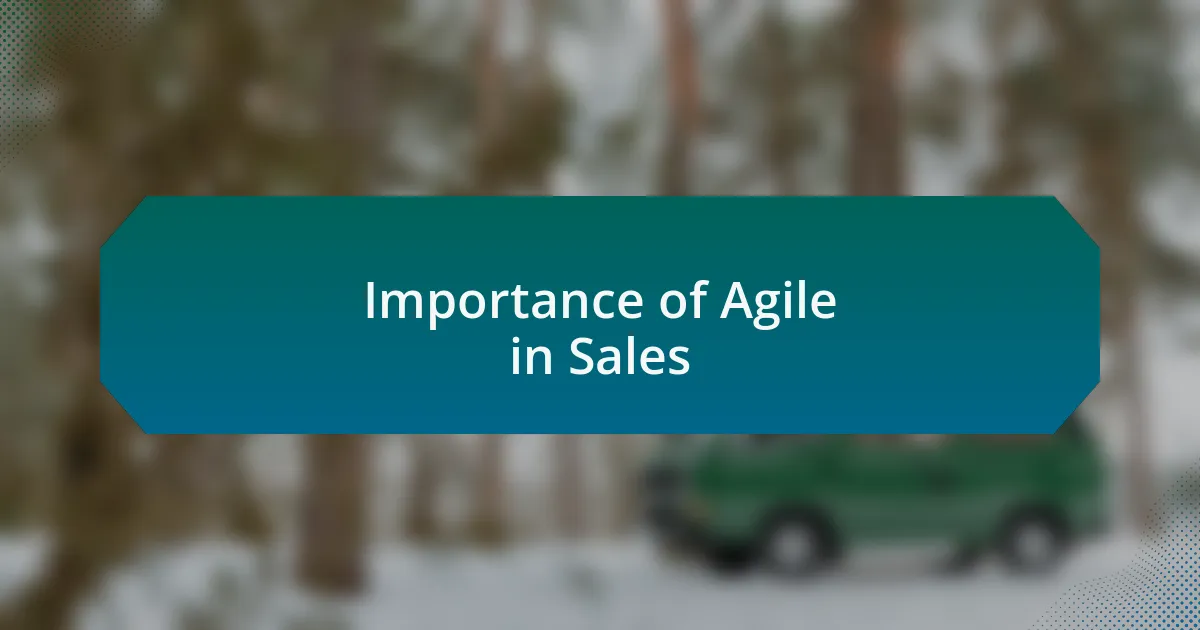 Importance of Agile in Sales